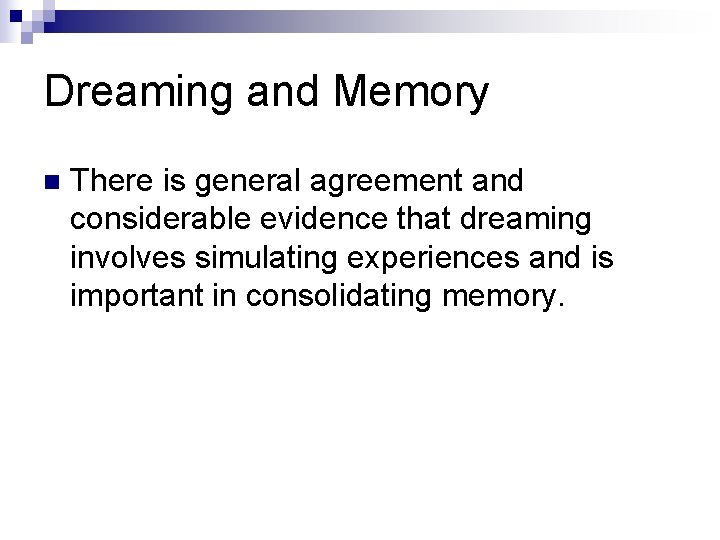 Dreaming and Memory

There is general agreement and considerable evidence that dreaming involves simulating experiences and is important in consolidating memory.